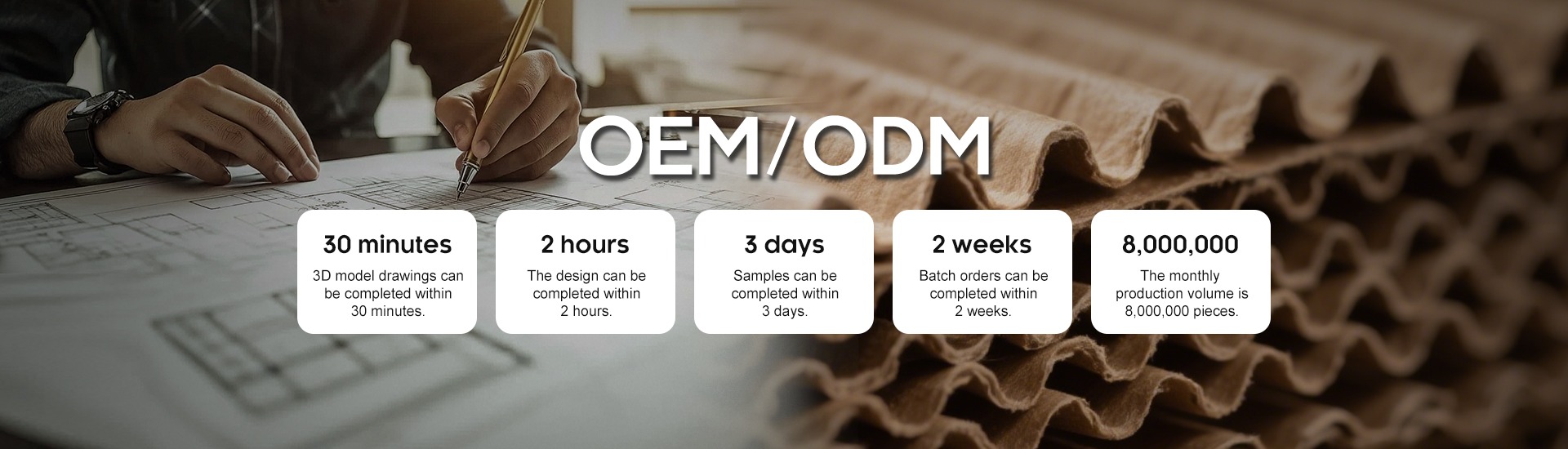 OEM/ODM

30 minutes
3D model drawings can be completed within 30 minutes.

2 hours
The design can be completed within 2 hours.

3 days
Samples can be completed within 3 days.

2 weeks
Batch orders can be completed within 2 weeks.

8,000,000
The monthly production volume is 8,000,000 pieces.